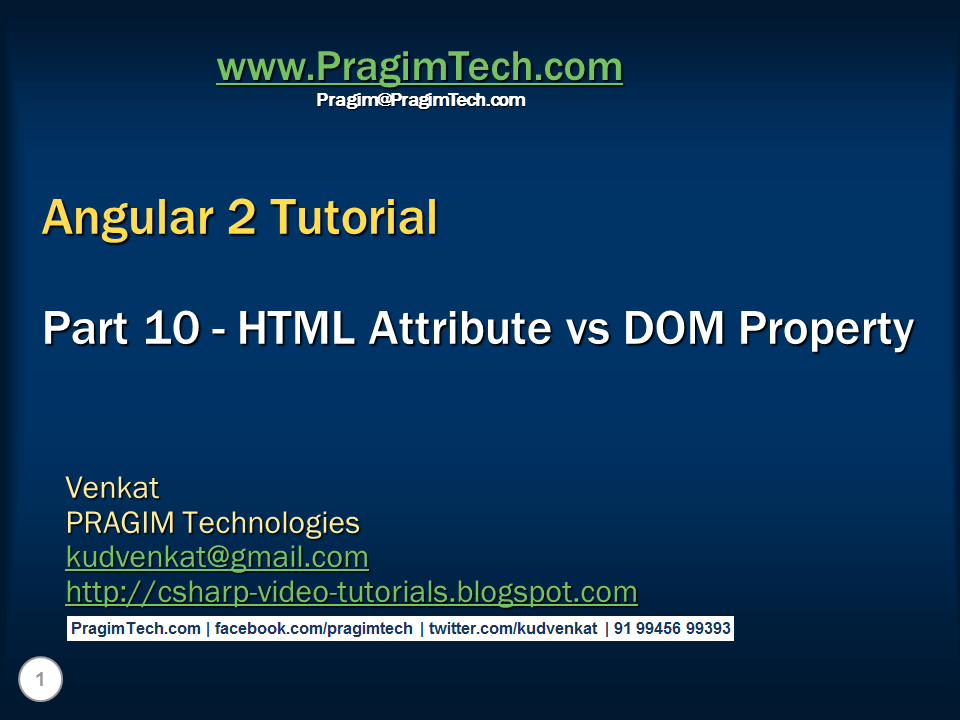 www.PragimTech.com
Pragim@PragimTech.com

Angular 2 Tutorial

Part 10 - HTML Attribute vs DOM Property

Venkat
PRAGIM Technologies
kudvenkat@gmail.com
http://csharp-video-tutorials.blogspot.com

PragimTech.com | facebook.com/pragimtech | twitter.com/kudvenkat | 91 99456 99393

1